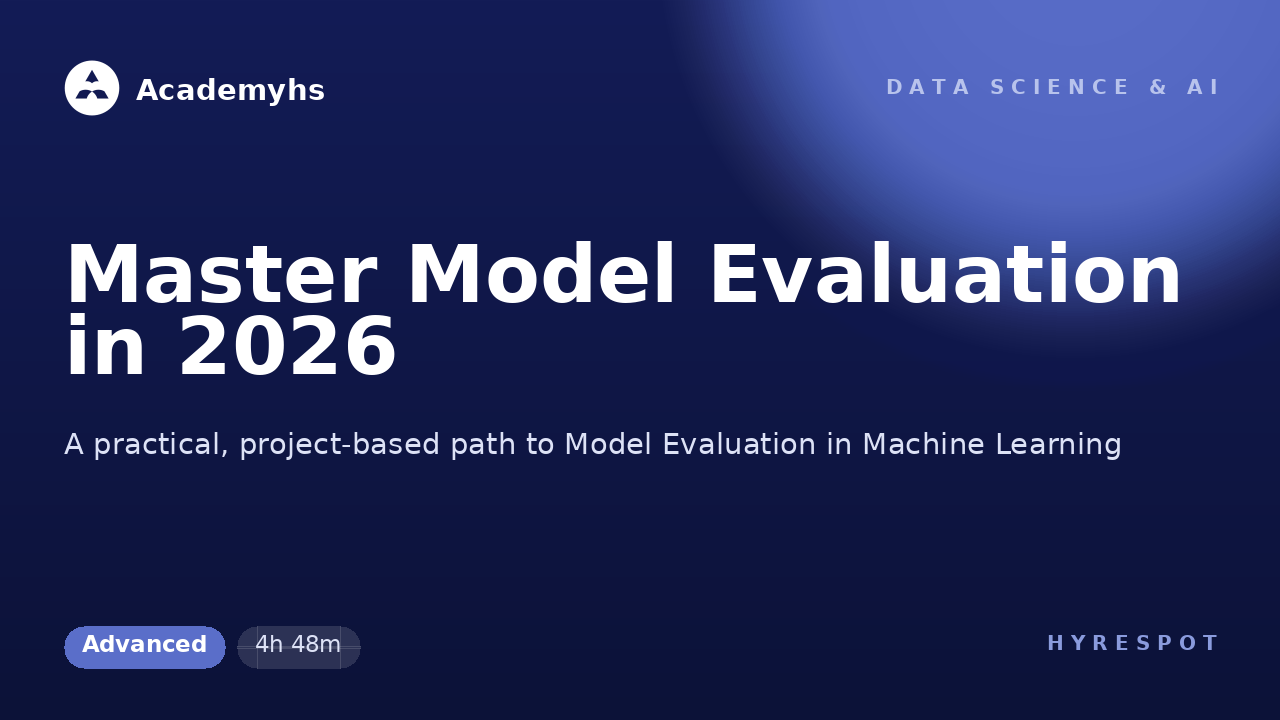 Academyhs

DATA SCIENCE & AI

Master Model Evaluation in 2026

A practical, project-based path to Model Evaluation in Machine Learning

Advanced

4h 48m

HYRESPOT